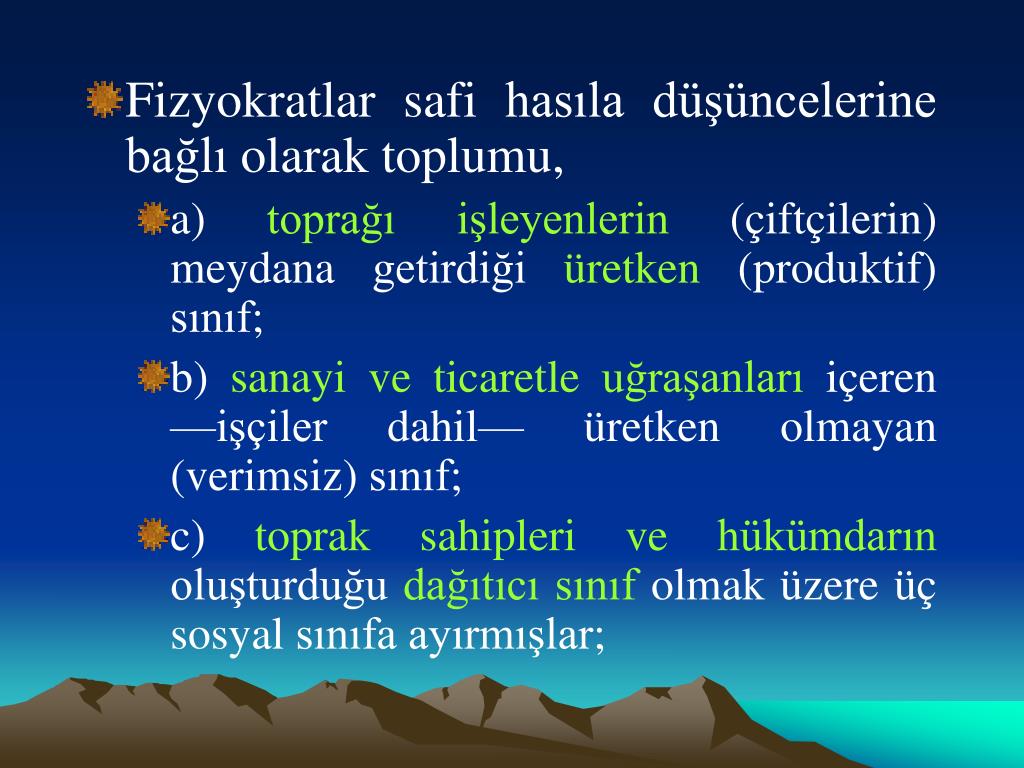 Fizyokratlar safi hasıla düşüncelerine bağlı olarak toplumu,

a) toprağı işleyenlerin (çiftçilerin) meydana getirdiği üretken (produktif) sınıf;

b) sanayi ve ticaretle uğraşanları içeren —işçiler dahil— üretken olmayan (verimsiz) sınıf;

c) toprak sahipleri ve hükümdarın oluşturduğu dağıtıcı sınıf olmak üzere üç sosyal sınıfa ayırmışlar;